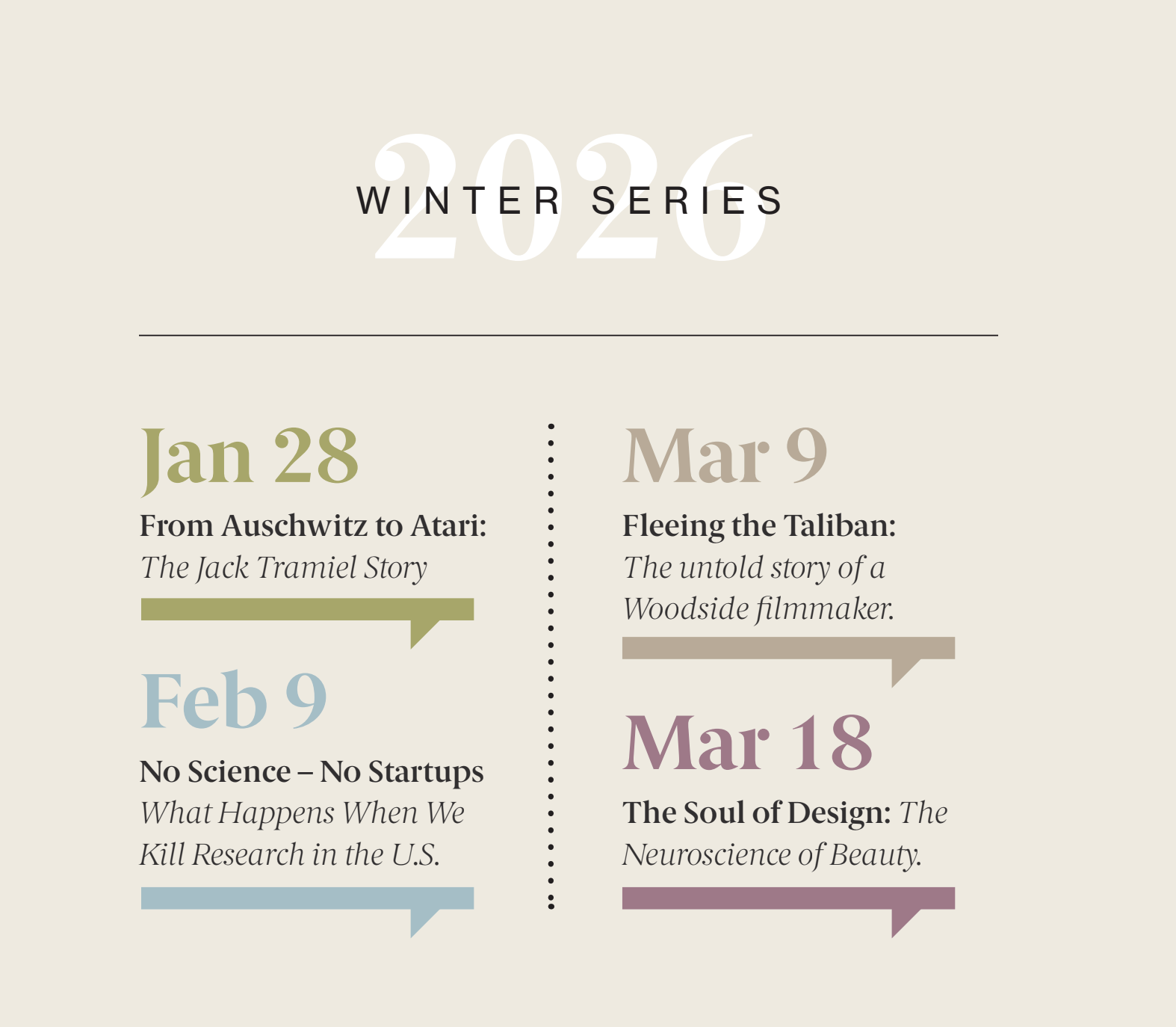 2026
WINTER SERIES

Jan 28

From Auschwitz to Atari: The Jack Tramiel Story

Feb 9

No Science – No Startups What Happens When We Kill Research in the U.S.

Mar 9

Fleeing the Taliban: The untold story of a Woodside filmmaker.

Mar 18

The Soul of Design: The Neuroscience of Beauty.